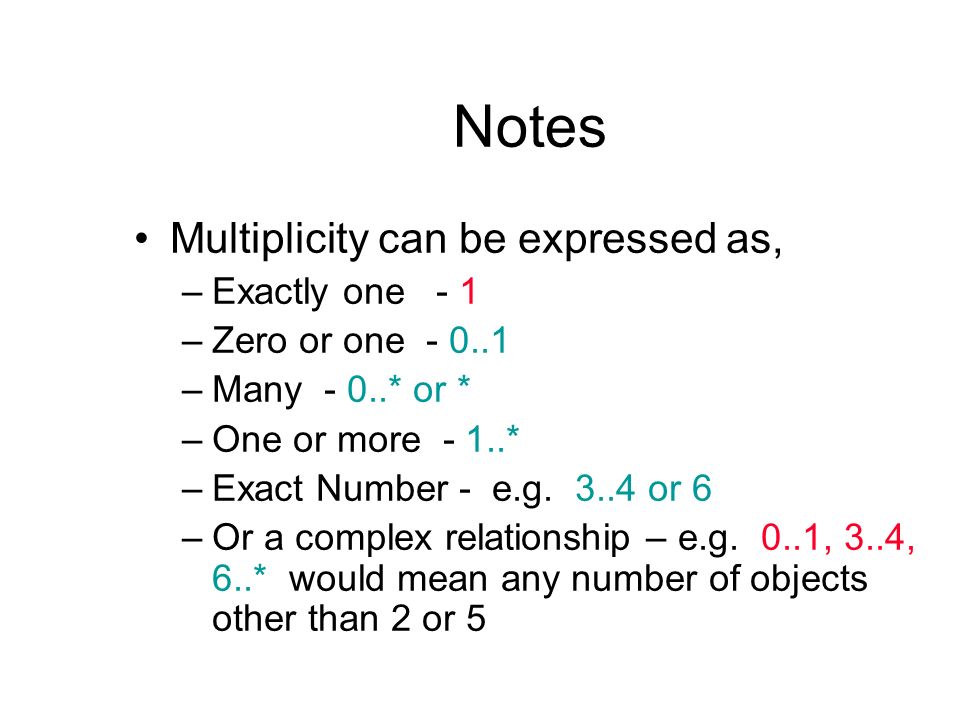 Notes

• Multiplicity can be expressed as,
– Exactly one - 1
– Zero or one - 0..1
– Many - 0..* or *
– One or more - 1..*
– Exact Number - e.g. 3..4 or 6
– Or a complex relationship – e.g. 0..1, 3..4, 6..* would mean any number of objects other than 2 or 5